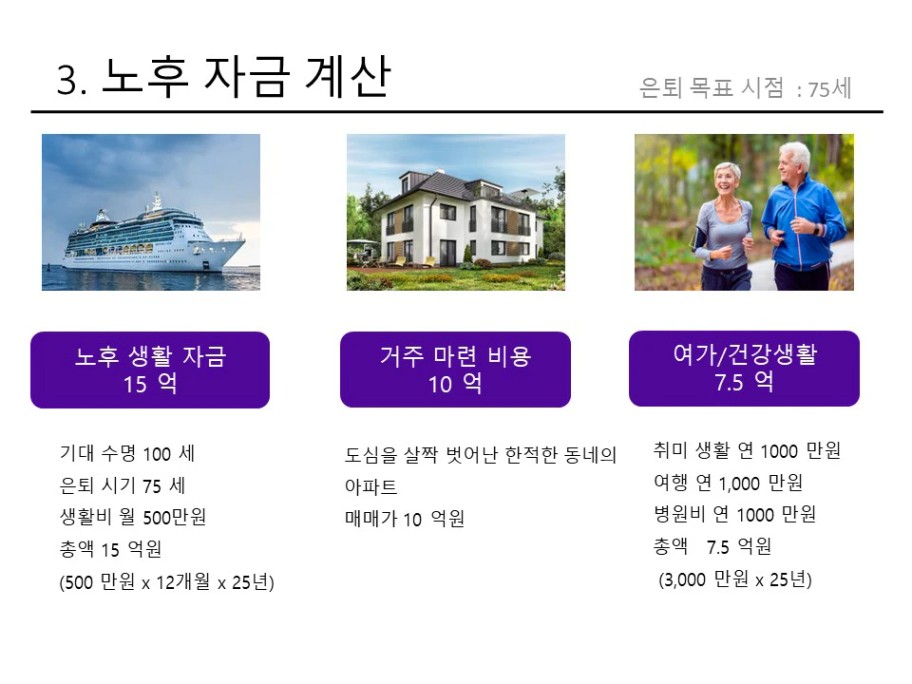 3. 노후 자금 계산

은퇴 목표 시점 : 75세

노후 생활 자금
15 억

기대 수명 100 세
은퇴 시기 75 세
생활비 월 500만원
총액 15 억원
(500 만원 x 12개월 x 25년)

거주 마련 비용
10 억

도심을 살짝 벗어난 한적한 동네의 아파트
매매가 10 억원

여가/건강생활
7.5 억

취미 생활 연 1000 만원
여행 연 1,000 만원
병원비 연 1000 만원
총액 7.5 억원
(3,000 만원 x 25년)